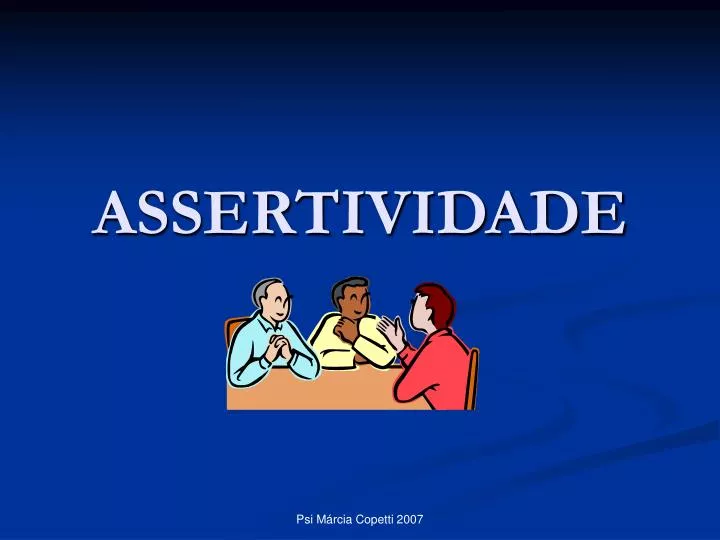 ASSERTIVIDADE

Psi Márcia Copetti 2007